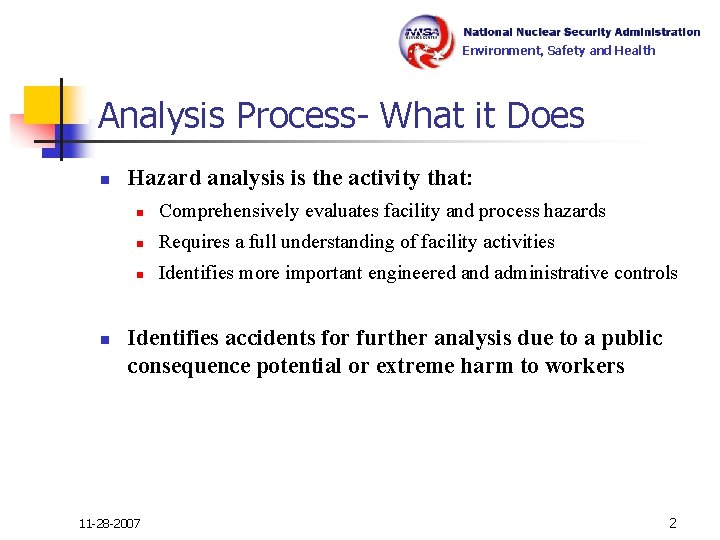 NNSA

National Nuclear Security Administration
Environment, Safety and Health

Analysis Process- What it Does

Hazard analysis is the activity that:
Comprehensively evaluates facility and process hazards
Requires a full understanding of facility activities
Identifies more important engineered and administrative controls

Identifies accidents for further analysis due to a public consequence potential or extreme harm to workers

11-28-2007

2